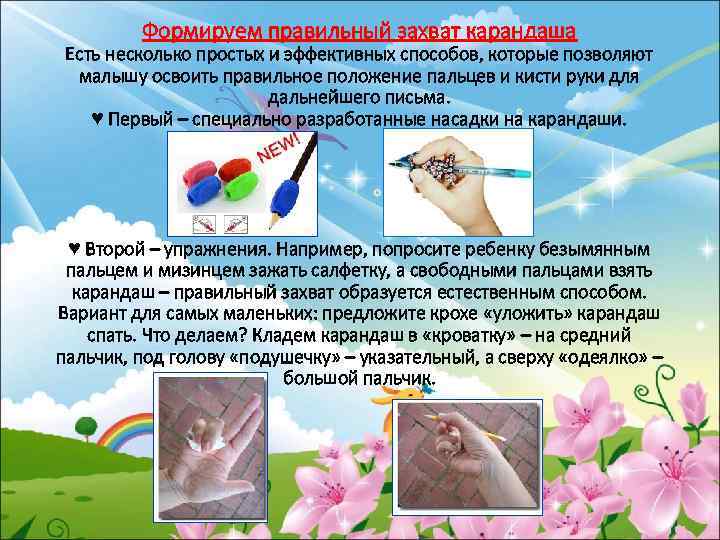 Формируем правильный захват карандаша
Есть несколько простых и эффективных способов, которые позволяют малышу освоить правильное положение пальцев и кисти руки для дальнейшего письма.
♥ Первый – специально разработанные насадки на карандаши.

NEW!

♥ Второй – упражнения. Например, попросите ребенку безымянным пальцем и мизинцем зажать салфетку, а свободными пальцами взять карандаш – правильный захват образуется естественным способом. Вариант для самых маленьких: предложите крохе «уложить» карандаш спать. Что делаем? Кладем карандаш в «кроватку» – на средний пальчик, под голову «подушечку» – указательный, а сверху «одеялко» – большой пальчик.